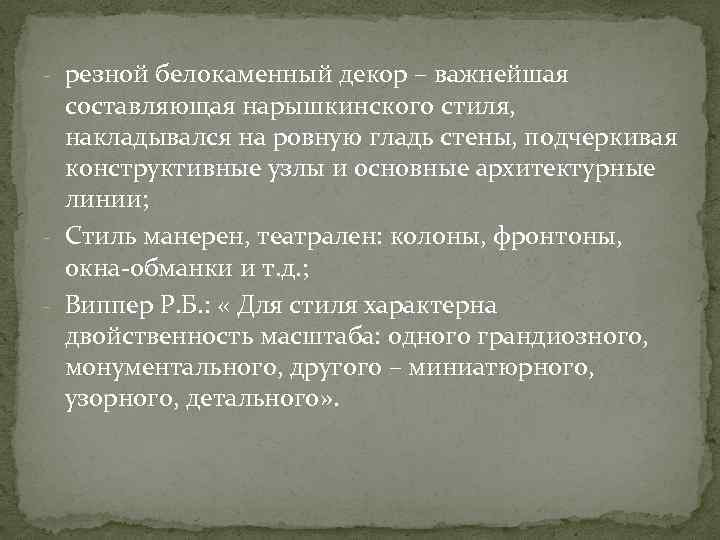 - резной белокаменный декор – важнейшая составляющая нарышкинского стиля, накладывался на ровную гладь стены, подчеркивая конструктивные узлы и основные архитектурные линии;
- Стиль манерен, театрален: колоны, фронтоны, окна-обманки и т.д.;
- Виппер Р.Б.: « Для стиля характерна двойственность масштаба: одного грандиозного, монументального, другого – миниатюрного, узорного, детального».